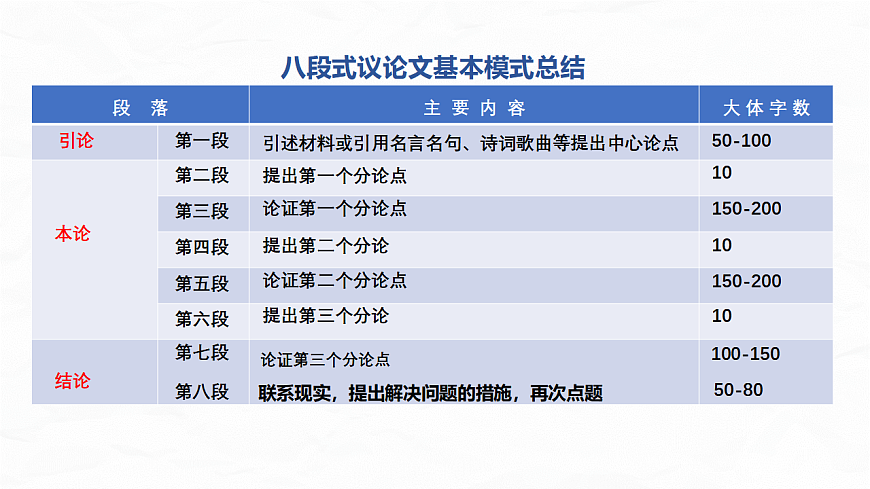 八段式议论文基本模式总结

| 段 落 | | 主 要 内 容 | 大 体 字 数 |
|---|---|---|---|
| 引论 | 第一段 | 引述材料或引用名言名句、诗词歌曲等提出中心论点 | 50-100 |
| 本论 | 第二段 | 提出第一个分论点 | 10 |
| | 第三段 | 论证第一个分论点 | 150-200 |
| | 第四段 | 提出第二个分论 | 10 |
| | 第五段 | 论证第二个分论点 | 150-200 |
| | 第六段 | 提出第三个分论 | 10 |
| 结论 | 第七段 | 论证第三个分论点 | 100-150 |
| | 第八段 | 联系现实，提出解决问题的措施，再次点题 | 50-80 |